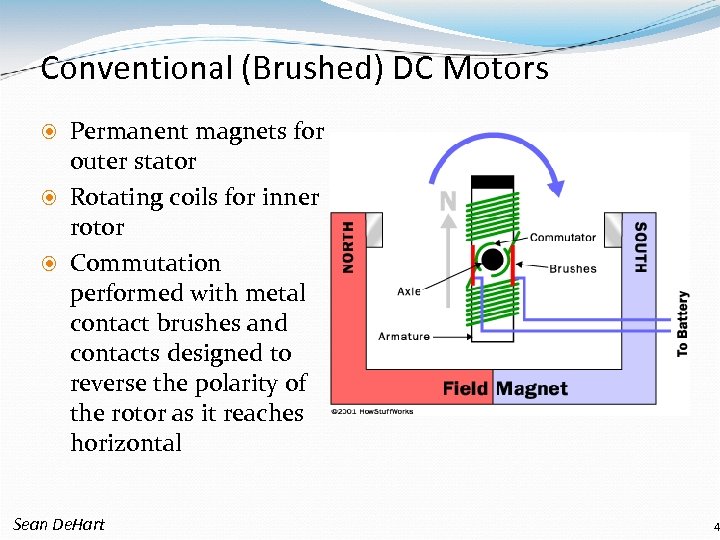 Conventional (Brushed) DC Motors

Permanent magnets for outer stator

Rotating coils for inner rotor

Commutation performed with metal contact brushes and contacts designed to reverse the polarity of the rotor as it reaches horizontal

N

NORTH

SOUTH

Commutator

Brushes

Axle

Armature

To Battery

Field Magnet

©2001 HowStuffWorks

Sean DeHart

4